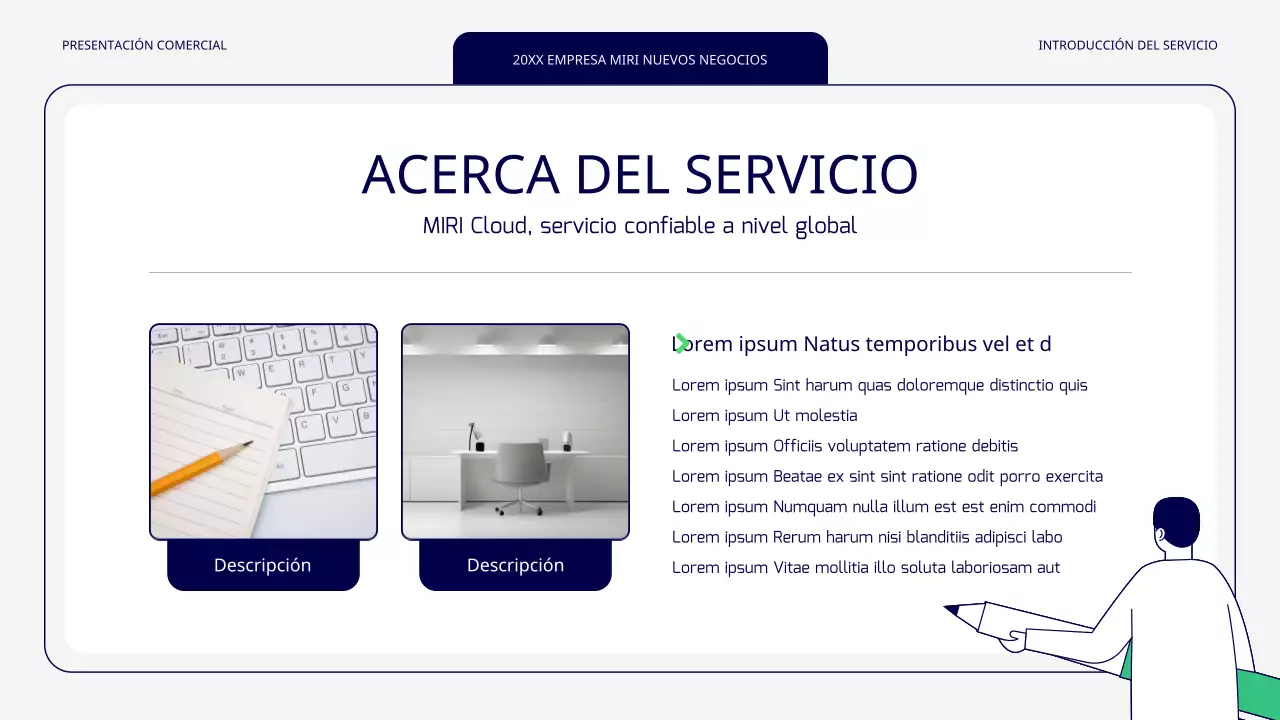 PRESENTACIÓN COMERCIAL

20XX EMPRESA MIRI NUEVOS NEGOCIOS

INTRODUCCIÓN DEL SERVICIO

ACERCA DEL SERVICIO

MIRI Cloud, servicio confiable a nivel global

Descripción

Descripción

Lorem ipsum Natus temporibus vel et d

Lorem ipsum Sint harum quas doloremque distinctio quis
Lorem ipsum Ut molestia
Lorem ipsum Officiis voluptatem ratione debitis
Lorem ipsum Beatae ex sint sint ratione odit porro exercita
Lorem ipsum Numquam nulla illum est est enim commodi
Lorem ipsum Rerum harum nisi blanditiis adipisci labo
Lorem ipsum Vitae mollitia illo soluta laboriosam aut